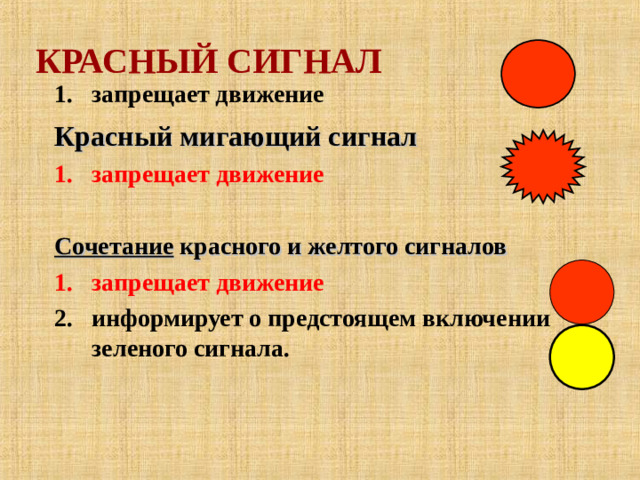 КРАСНЫЙ СИГНАЛ

1. запрещает движение

Красный мигающий сигнал

1. запрещает движение

Сочетание красного и желтого сигналов

1. запрещает движение
2. информирует о предстоящем включении зеленого сигнала.